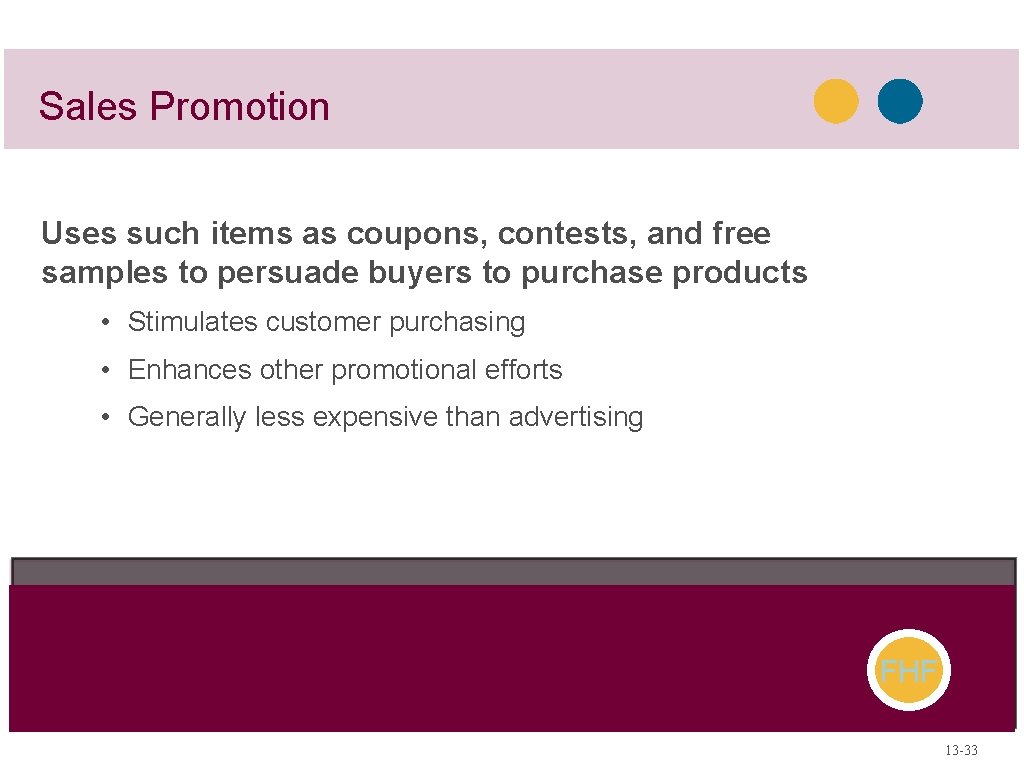 Sales Promotion

Uses such items as coupons, contests, and free samples to persuade buyers to purchase products

• Stimulates customer purchasing

• Enhances other promotional efforts

• Generally less expensive than advertising

FHF

13-33